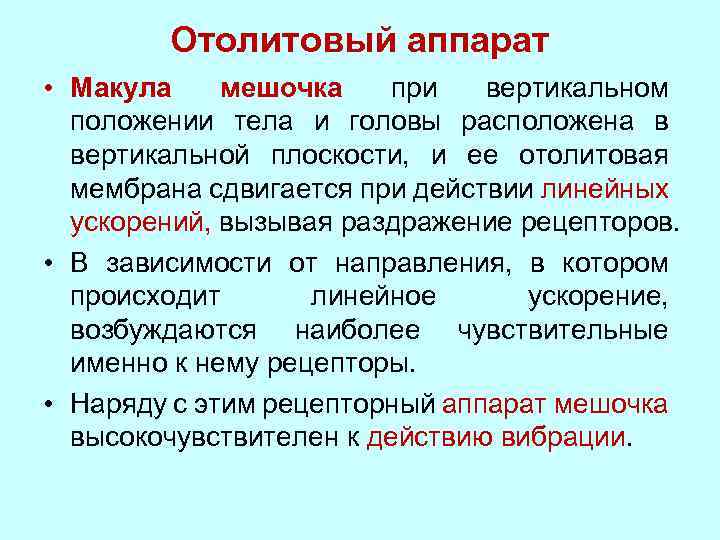 Отолитовый аппарат

• Макула мешочка при вертикальном положении тела и головы расположена в вертикальной плоскости, и ее отолитовая мембрана сдвигается при действии линейных ускорений, вызывая раздражение рецепторов.

• В зависимости от направления, в котором происходит линейное ускорение, возбуждаются наиболее чувствительные именно к нему рецепторы.

• Наряду с этим рецепторный аппарат мешочка высокочувствителен к действию вибрации.